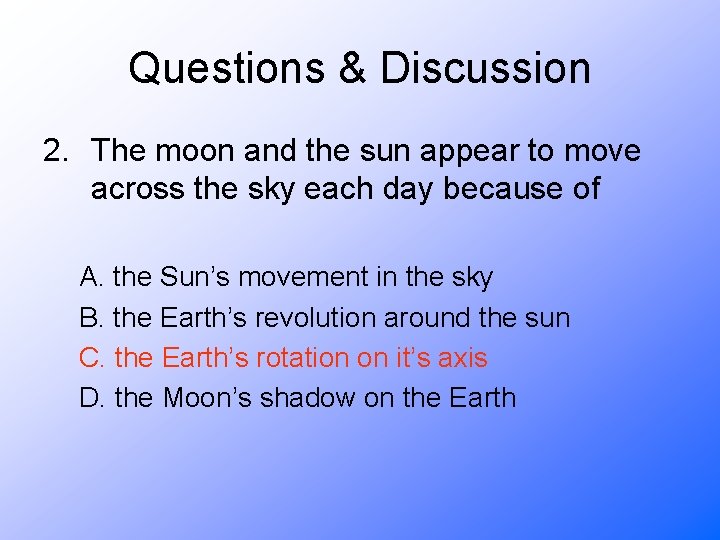 Questions & Discussion

2. The moon and the sun appear to move across the sky each day because of

A. the Sun's movement in the sky
B. the Earth's revolution around the sun
C. the Earth's rotation on it's axis
D. the Moon's shadow on the Earth